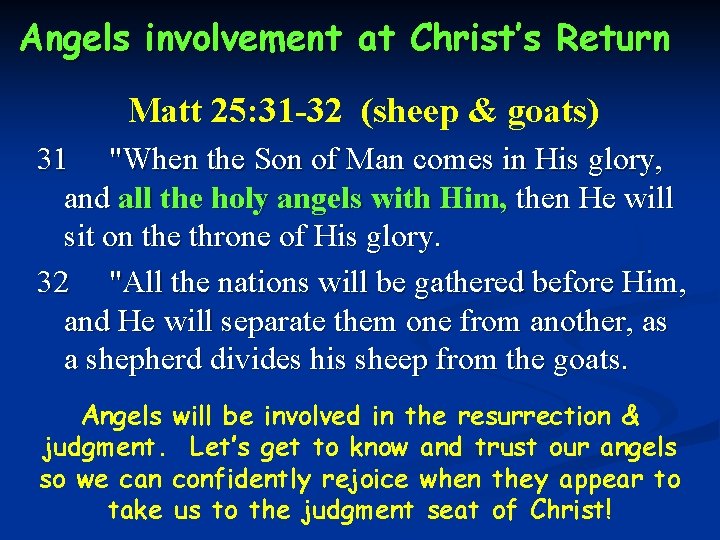 Angels involvement at Christ's Return

Matt 25:31-32 (sheep & goats)

31 "When the Son of Man comes in His glory, and all the holy angels with Him, then He will sit on the throne of His glory.

32 "All the nations will be gathered before Him, and He will separate them one from another, as a shepherd divides his sheep from the goats.

Angels will be involved in the resurrection & judgment. Let's get to know and trust our angels so we can confidently rejoice when they appear to take us to the judgment seat of Christ!